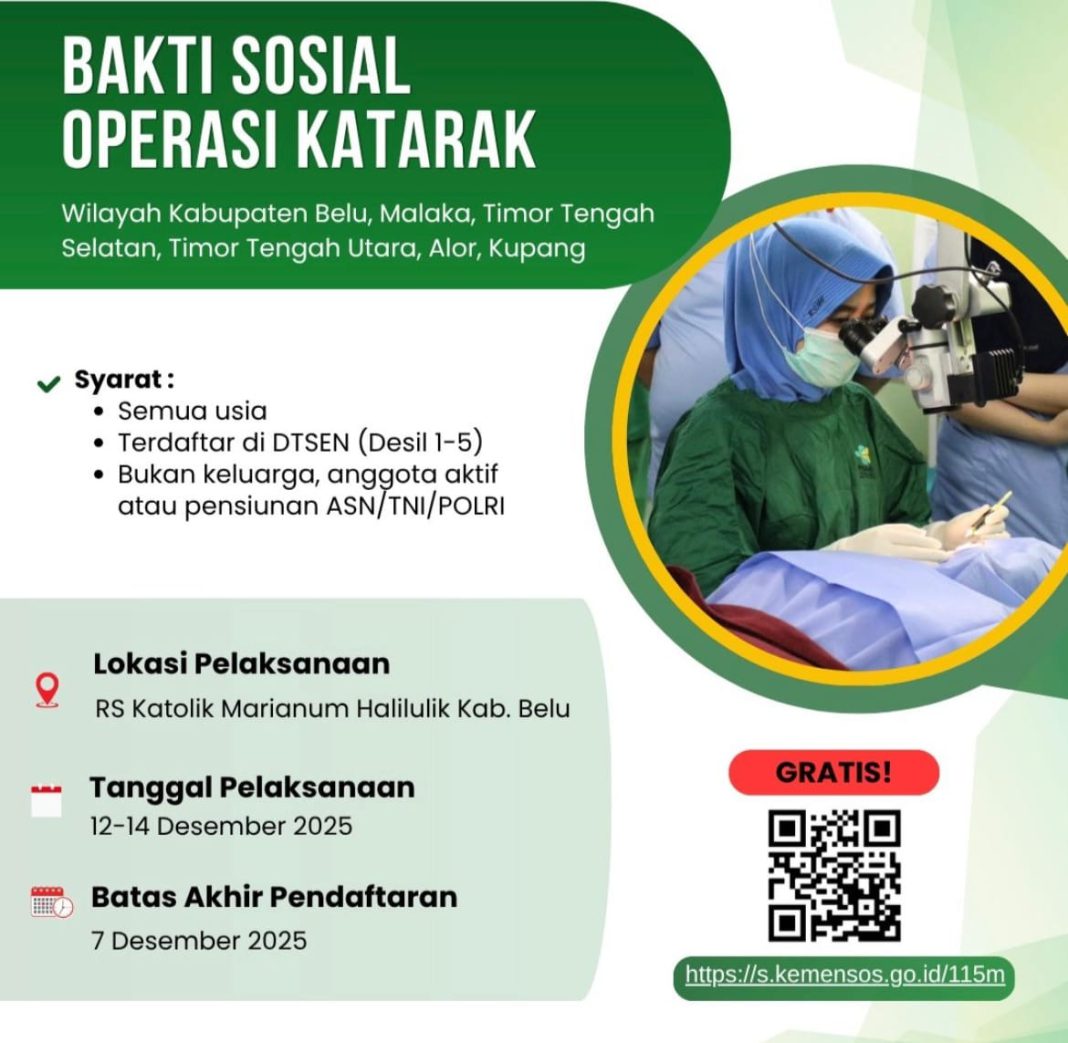 BAKTI SOSIAL
OPERASI KATARAK

Wilayah Kabupaten Belu, Malaka, Timor Tengah Selatan, Timor Tengah Utara, Alor, Kupang

Syarat :
• Semua usia
• Terdaftar di DTSEN (Desil 1-5)
• Bukan keluarga, anggota aktif atau pensiunan ASN/TNI/POLRI

Lokasi Pelaksanaan
RS Katolik Marianum Halilulik Kab. Belu

Tanggal Pelaksanaan
12-14 Desember 2025

Batas Akhir Pendaftaran
7 Desember 2025

GRATIS!

https://s.kemensos.go.id/115m